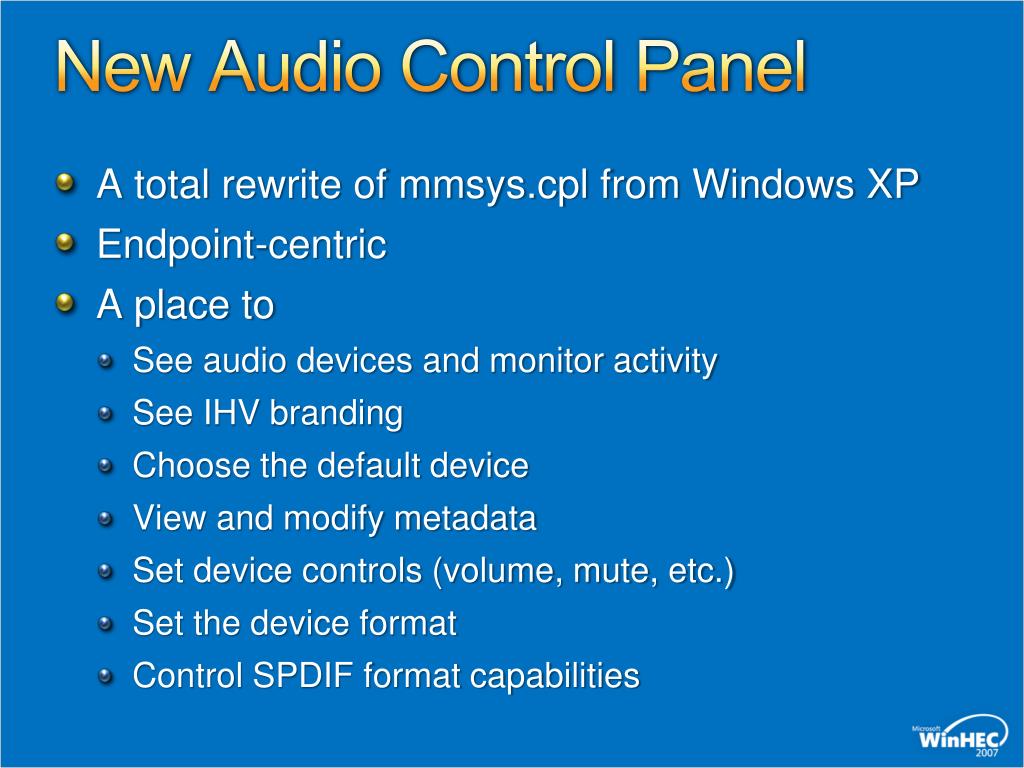 New Audio Control Panel

A total rewrite of mmsys.cpl from Windows XP
Endpoint-centric
A place to
See audio devices and monitor activity
See IHV branding
Choose the default device
View and modify metadata
Set device controls (volume, mute, etc.)
Set the device format
Control SPDIF format capabilities

Microsoft WinHEC 2007